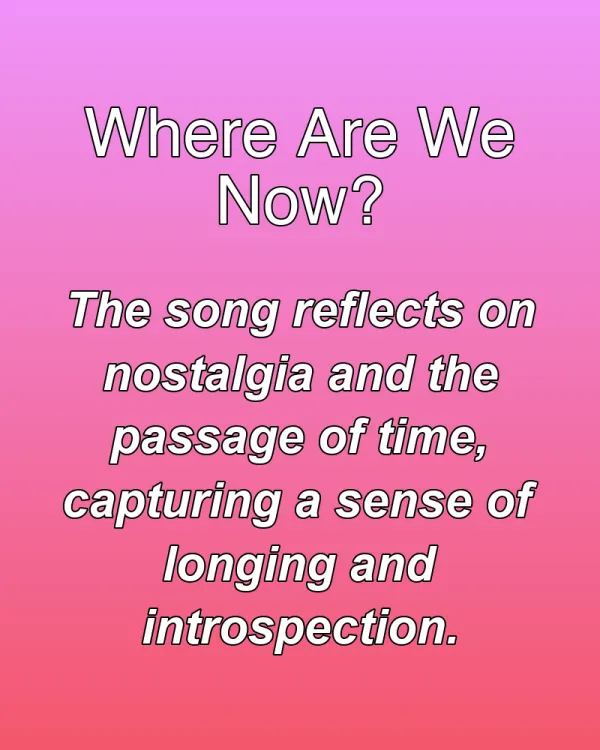 Where Are We Now?

The song reflects on nostalgia and the passage of time, capturing a sense of longing and introspection.